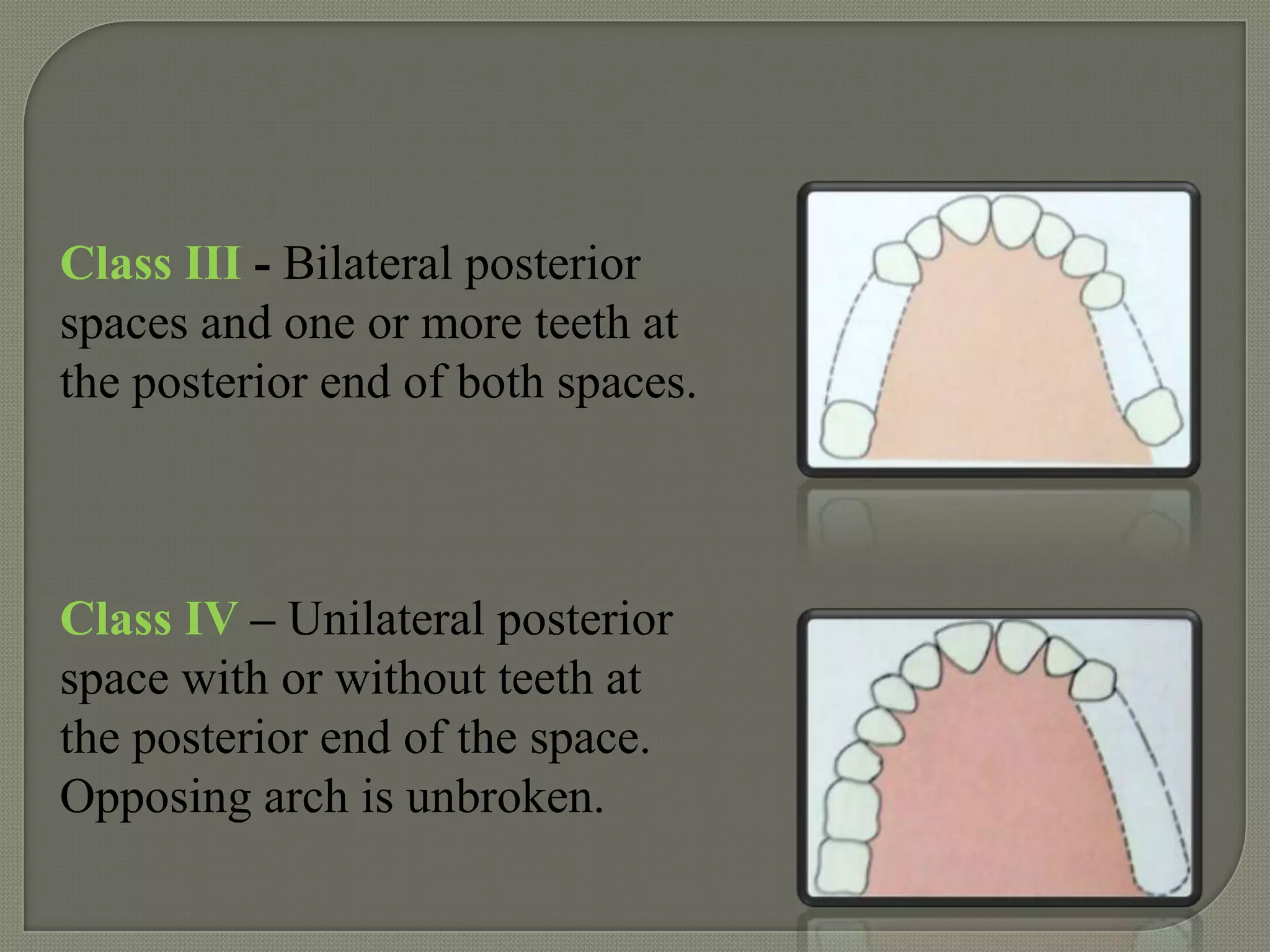 Class III - Bilateral posterior spaces and one or more teeth at the posterior end of both spaces.

Class IV – Unilateral posterior space with or without teeth at the posterior end of the space. Opposing arch is unbroken.